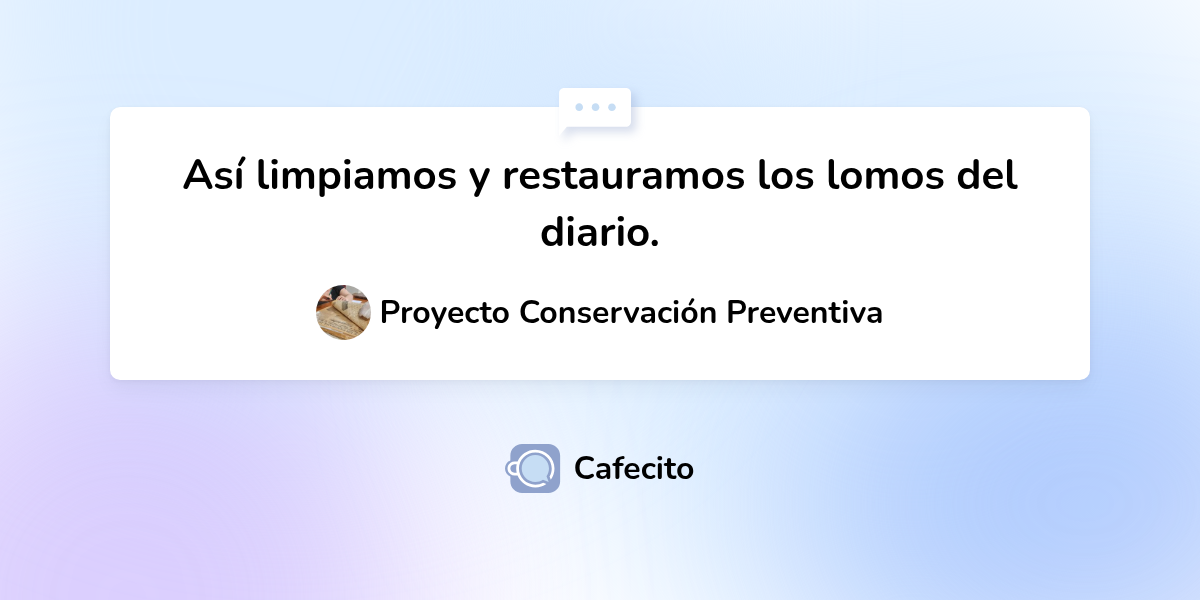 Así limpiamos y restauramos los lomos del diario.

Proyecto Conservación Preventiva

Cafecito